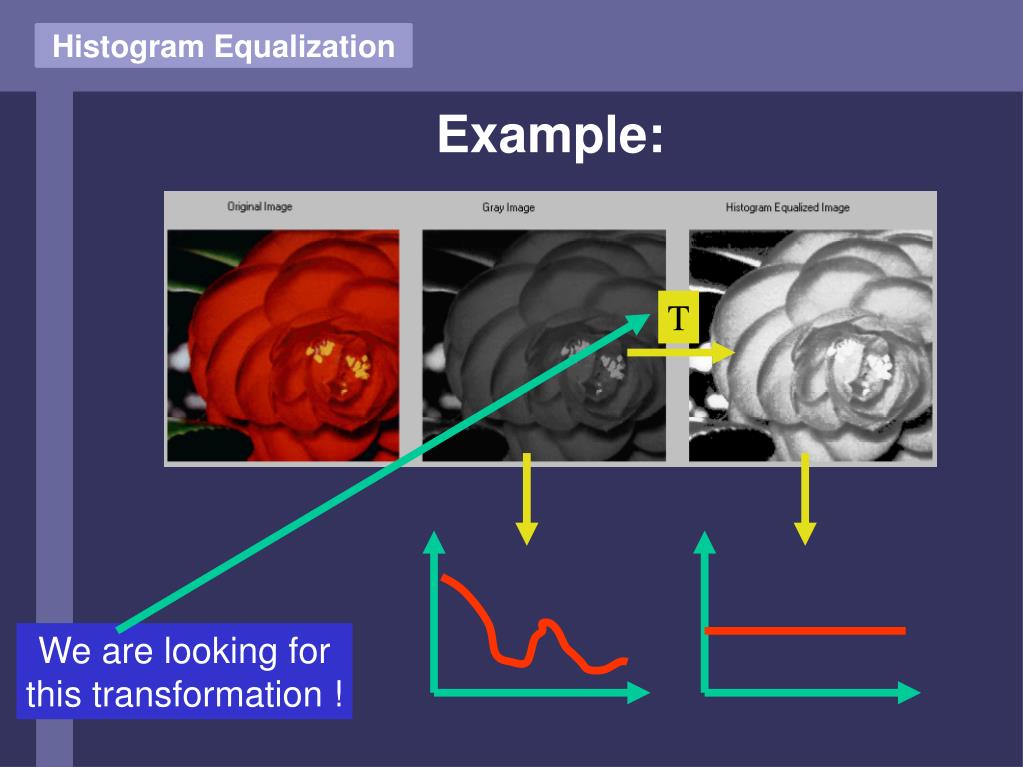 Histogram Equalization

Example:

Original Image

Gray Image

Histogram Equalized Image

T

We are looking for this transformation !